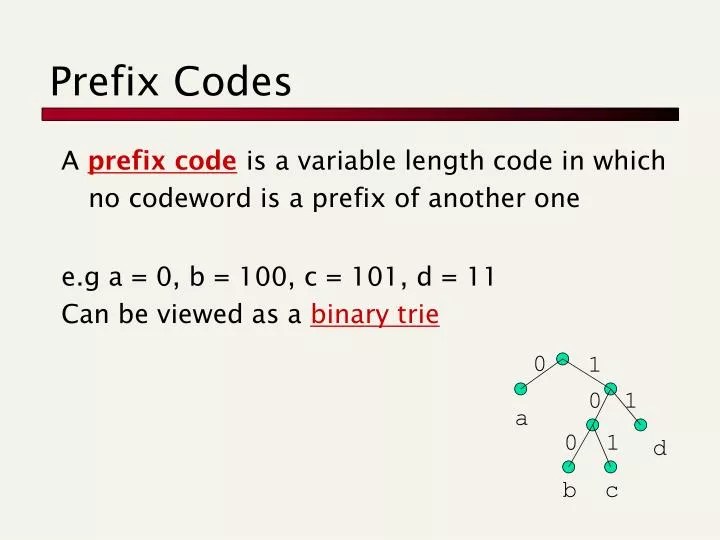 Prefix Codes

A prefix code is a variable length code in which no codeword is a prefix of another one

e.g a = 0, b = 100, c = 101, d = 11
Can be viewed as a binary trie

0 1
0 1
a
0 1
d
b c